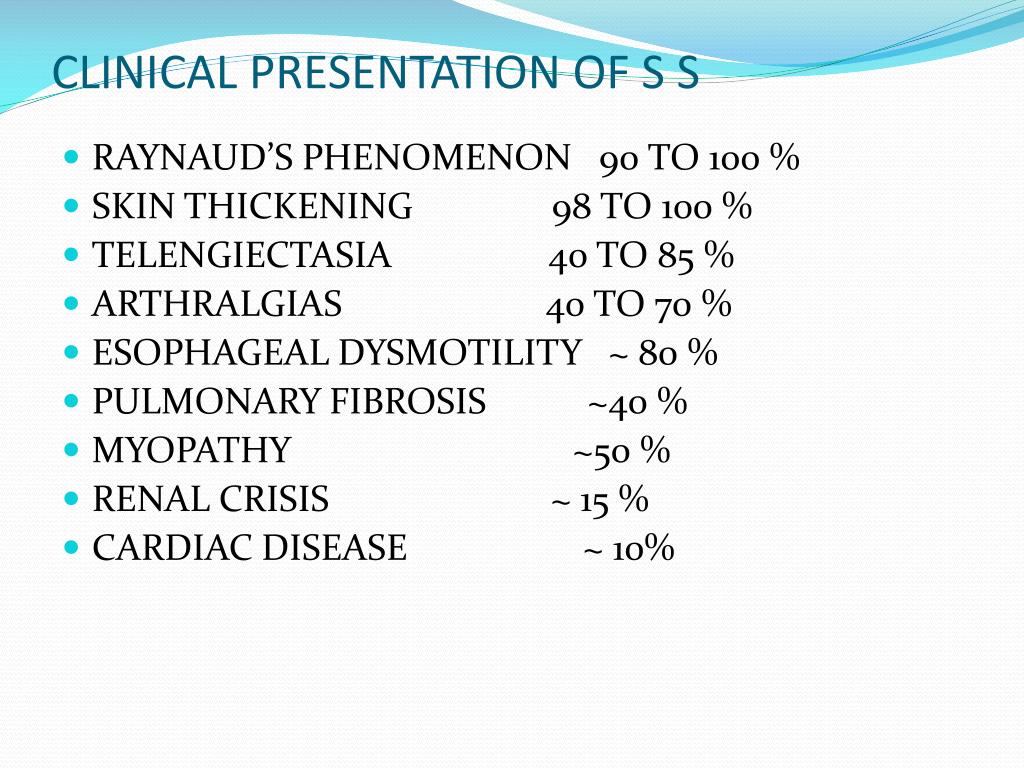 CLINICAL PRESENTATION OF S S

- RAYNAUD'S PHENOMENON 90 TO 100 %
- SKIN THICKENING 98 TO 100 %
- TELENGIECTASIA 40 TO 85 %
- ARTHRALGIAS 40 TO 70 %
- ESOPHAGEAL DYSMOTILITY ~ 80 %
- PULMONARY FIBROSIS ~40 %
- MYOPATHY ~50 %
- RENAL CRISIS ~ 15 %
- CARDIAC DISEASE ~ 10%